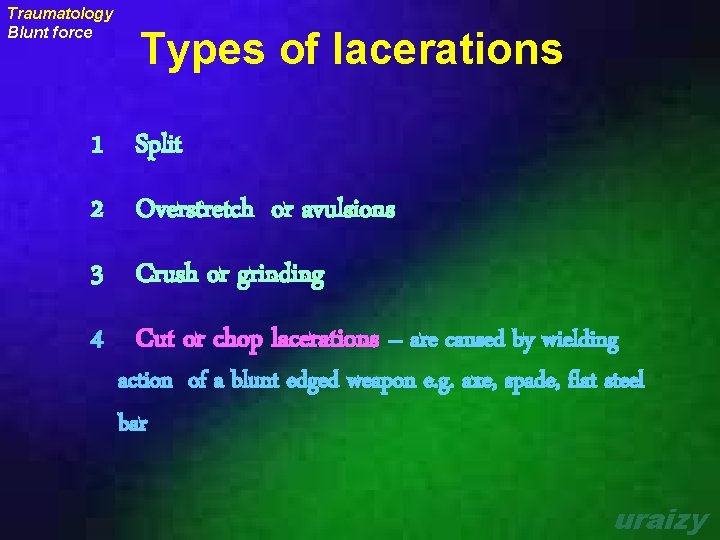 Traumatology
Blunt force

Types of lacerations

1 Split

2 Overstretch or avulsions

3 Crush or grinding

4 Cut or chop lacerations – are caused by wielding action of a blunt edged weapon e.g. axe, spade, flat steel bar

uraizy